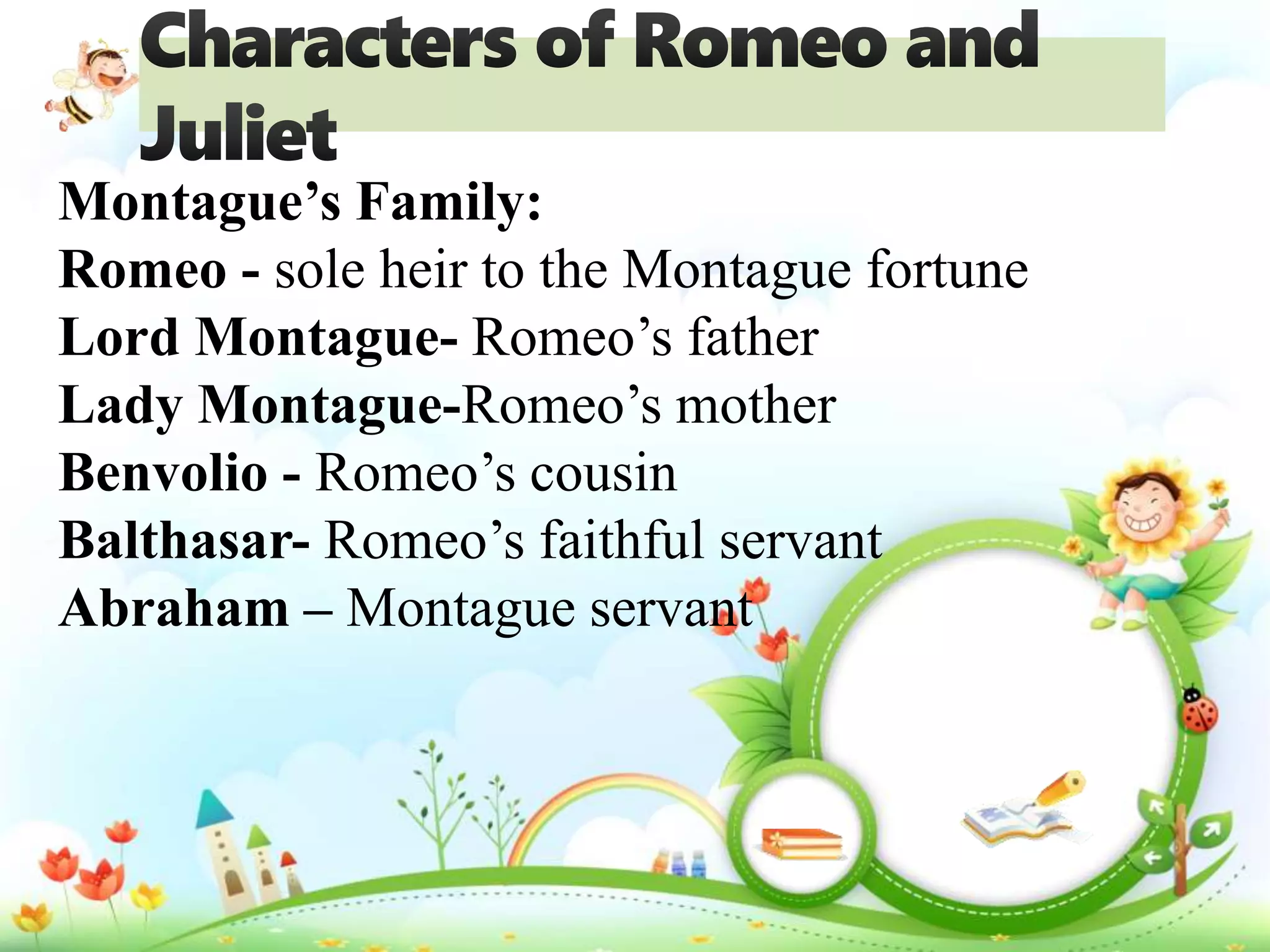 Characters of Romeo and Juliet

Montague’s Family:
Romeo - sole heir to the Montague fortune
Lord Montague- Romeo’s father
Lady Montague-Romeo’s mother
Benvolio - Romeo’s cousin
Balthasar- Romeo’s faithful servant
Abraham – Montague servant